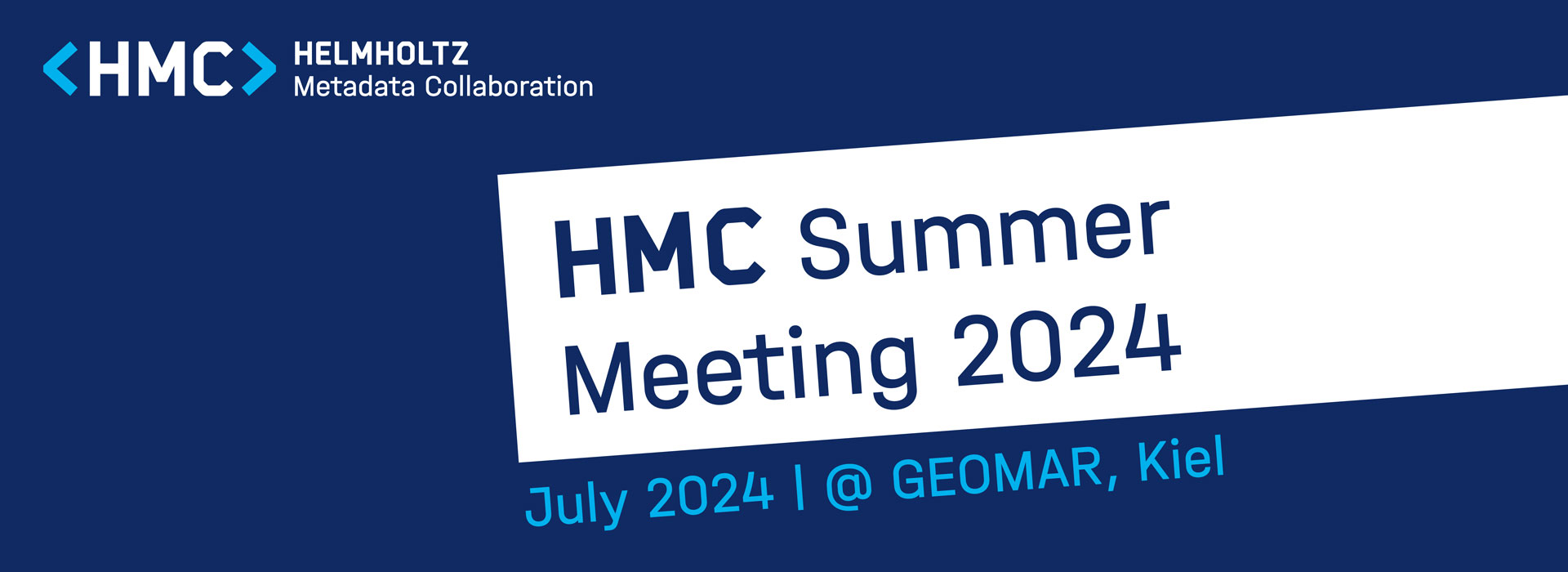 <HMC> HELMHOLTZ
Metadata Collaboration

HMC Summer Meeting 2024

July 2024 | @ GEOMAR, Kiel